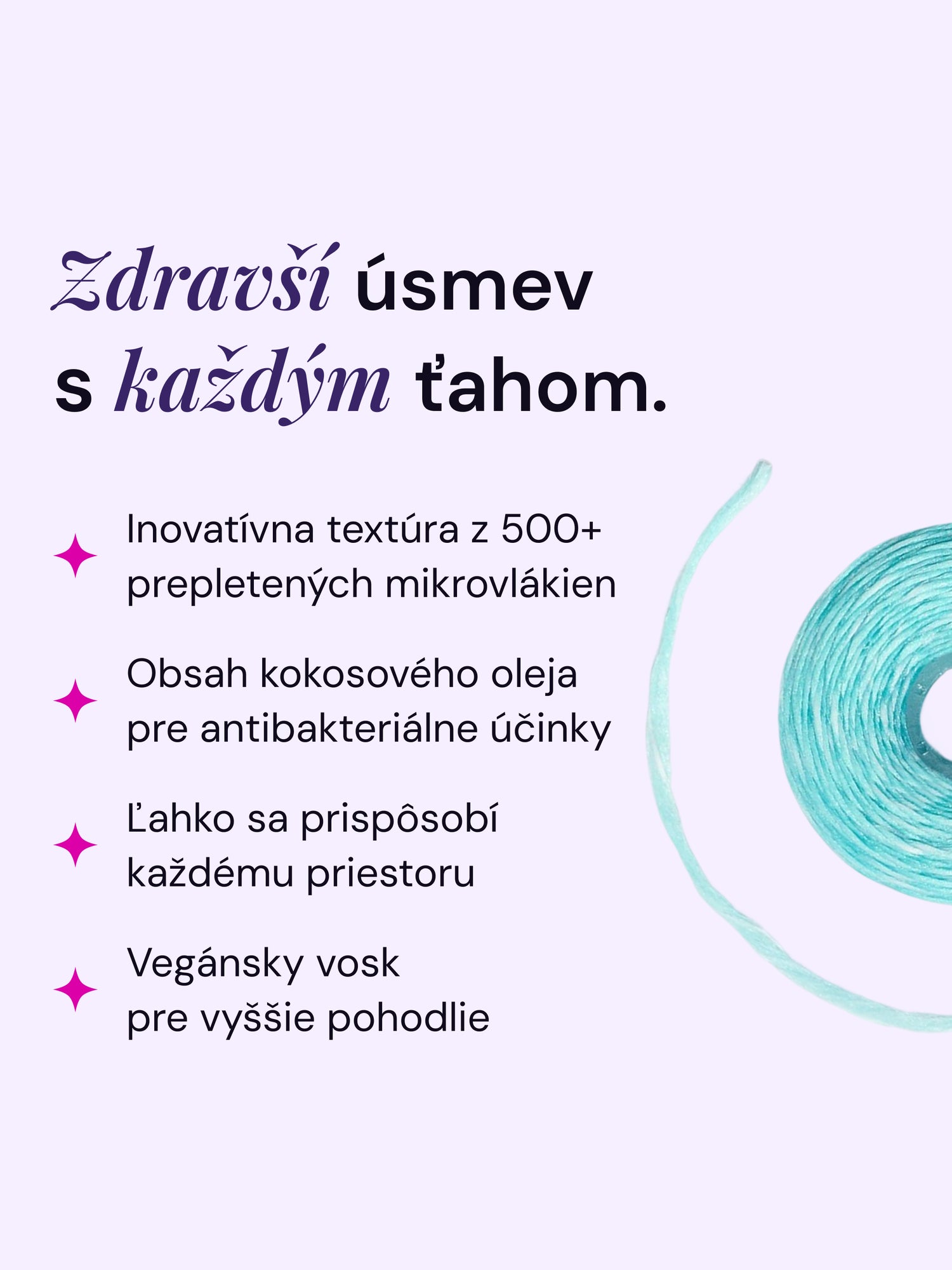 Zdravší úsmev s každým ťahom.

Inovatívna textúra z 500+ prepletených mikrovlákien

Obsah kokosového oleja pre antibakteriálne účinky

Ľahko sa prispôsobí každému priestoru

Vegánsky vosk pre vyššie pohodlie